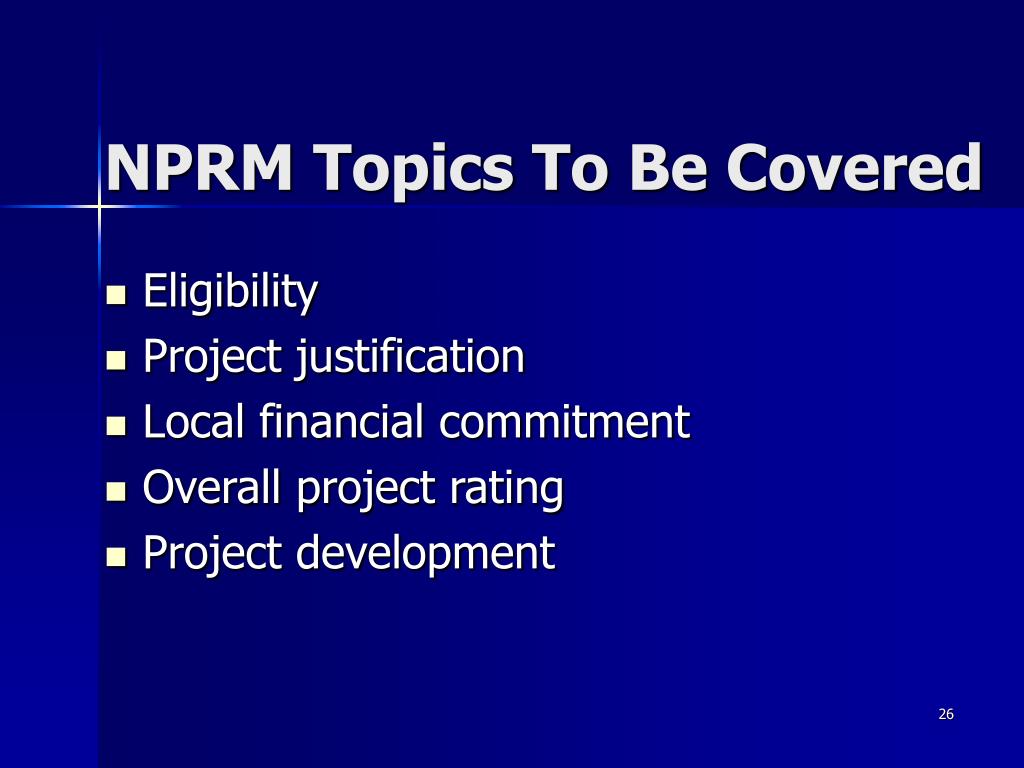 NPRM Topics To Be Covered

- Eligibility
- Project justification
- Local financial commitment
- Overall project rating
- Project development

26